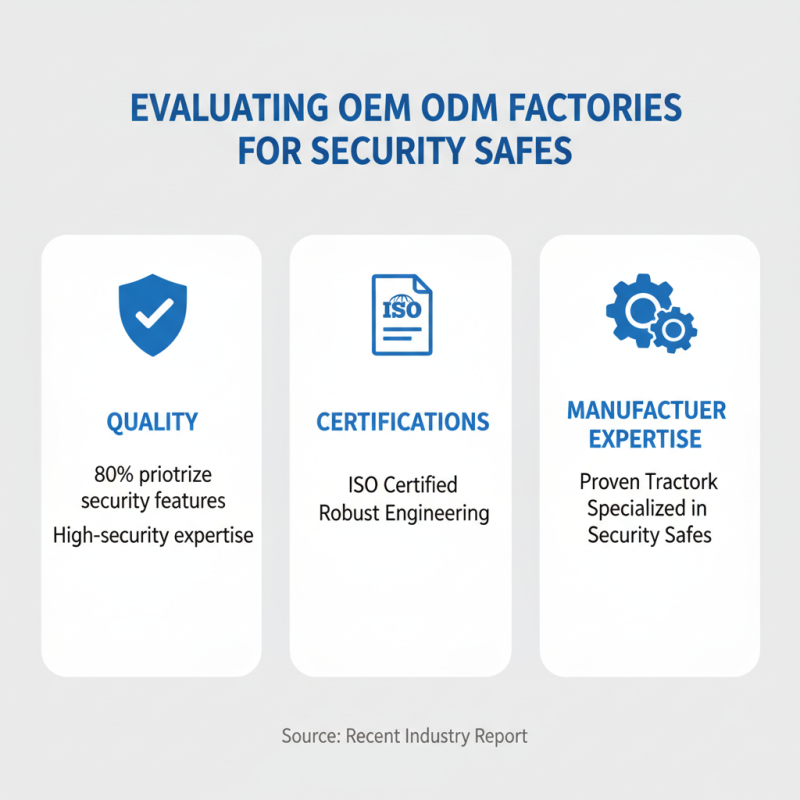 EVALUATING OEM ODM FACTORIES FOR SECURITY SAFES

QUALITY

80% priotrize security features

High-security expertise

ISO

CERTIFICATIONS

ISO Certified
Robust Engineering

MANUFACTUER EXPERTISE

Proven Tractork
Specialized in Security Safes

Source: Recent Industry Report